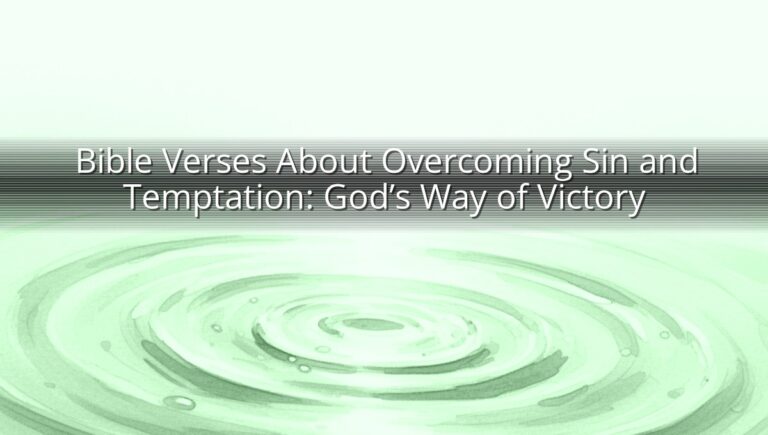 Bible Verses About Overcoming Sin and Temptation: God’s Way of Victory